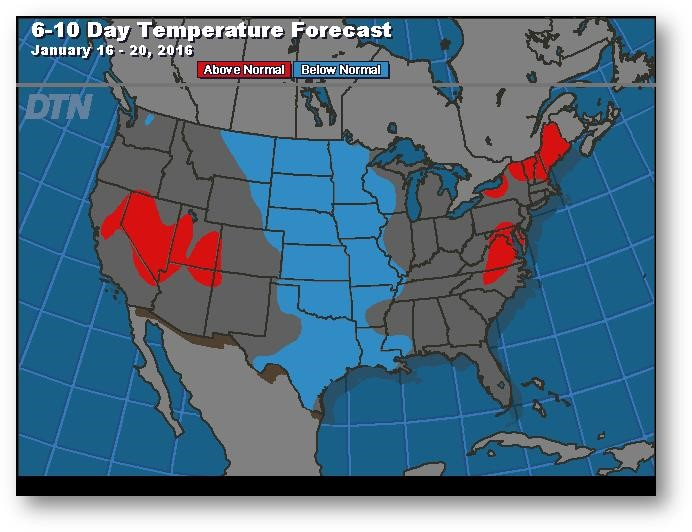 6-10 Day Temperature Forecast
January 16 - 20, 2016

Above Normal
Below Normal

DTN